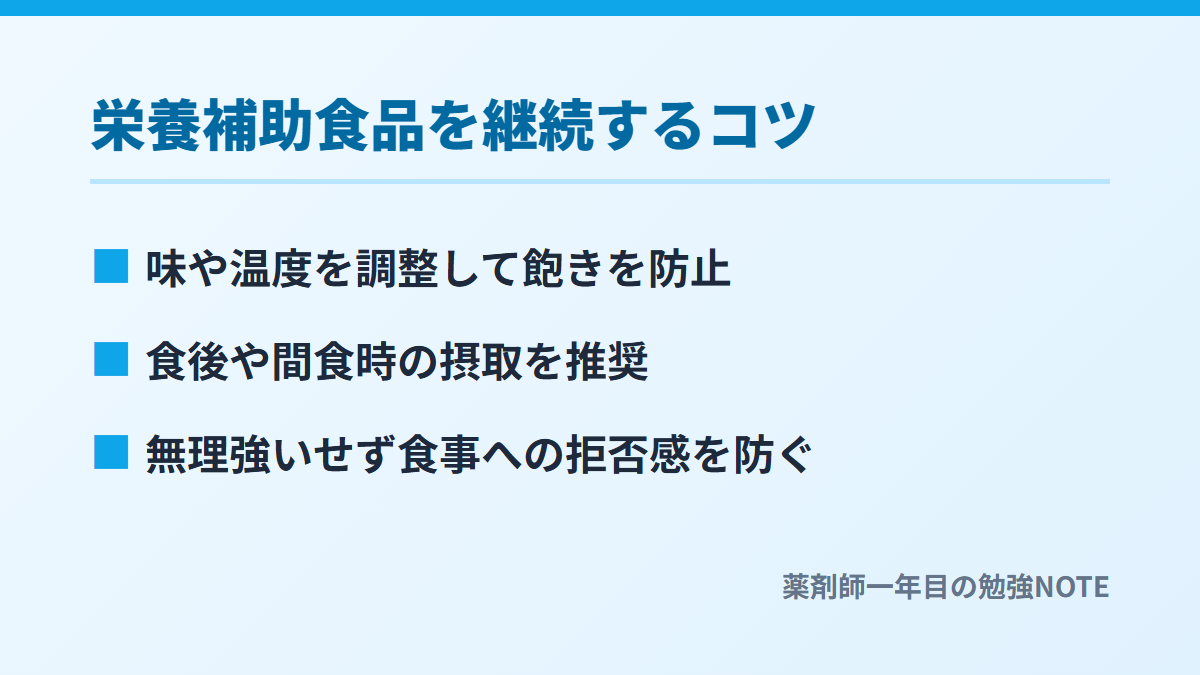 栄養補助食品を継続するコツ

■ 味や温度を調整して飽きを防止

■ 食後や間食時の摂取を推奨

■ 無理強いせず食事への拒否感を防ぐ

薬剤師一年目の勉強NOTE